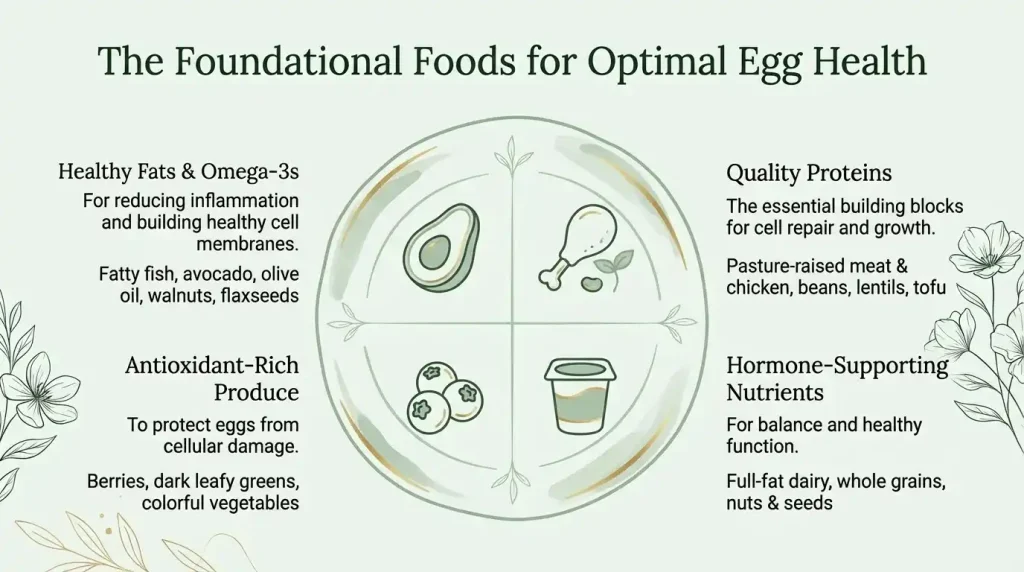 The Foundational Foods for Optimal Egg Health

Healthy Fats & Omega-3s

For reducing inflammation and building healthy cell membranes.

Fatty fish, avocado, olive oil, walnuts, flaxseeds

Antioxidant-Rich Produce

To protect eggs from cellular damage.

Berries, dark leafy greens, colorful vegetables

Quality Proteins

The essential building blocks for cell repair and growth.

Pasture-raised meat & chicken, beans, lentils, tofu

Hormone-Supporting Nutrients

For balance and healthy function.

Full-fat dairy, whole grains, nuts & seeds